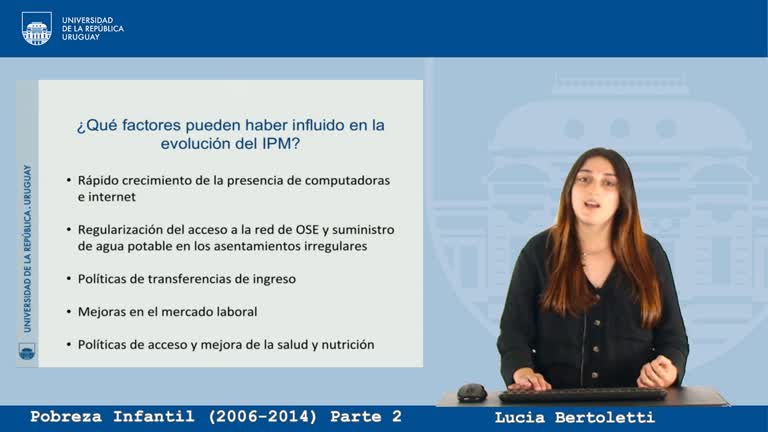 UNIVERSIDAD DE LA REPÚBLICA URUGUAY

UNIVERSIDAD DE LA REPÚBLICA . URUGUAY

¿Qué factores pueden haber influido en la evolución del IPM?

• Rápido crecimiento de la presencia de computadoras e internet

• Regularización del acceso a la red de OSE y suministro de agua potable en los asentamientos irregulares

• Políticas de transferencias de ingreso

• Mejoras en el mercado laboral

• Políticas de acceso y mejora de la salud y nutrición

Pobreza Infantil (2006-2014) Parte 2

Lucia Bertoletti